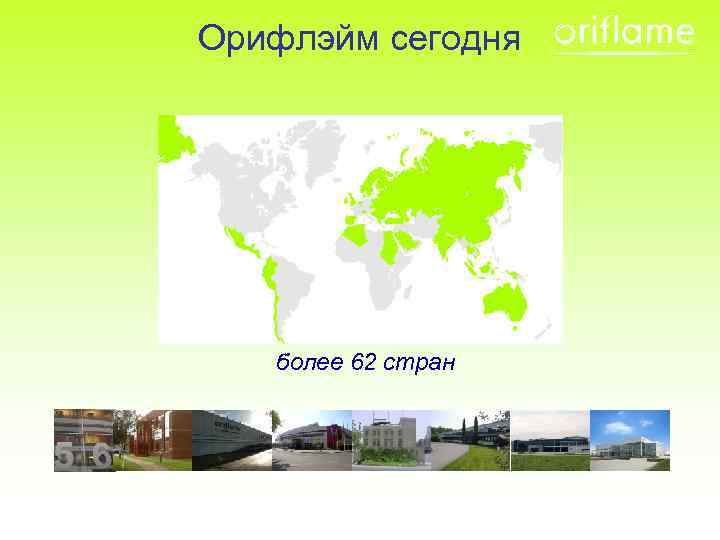 Орифлэйм сегодня

oriflame

более 62 стран